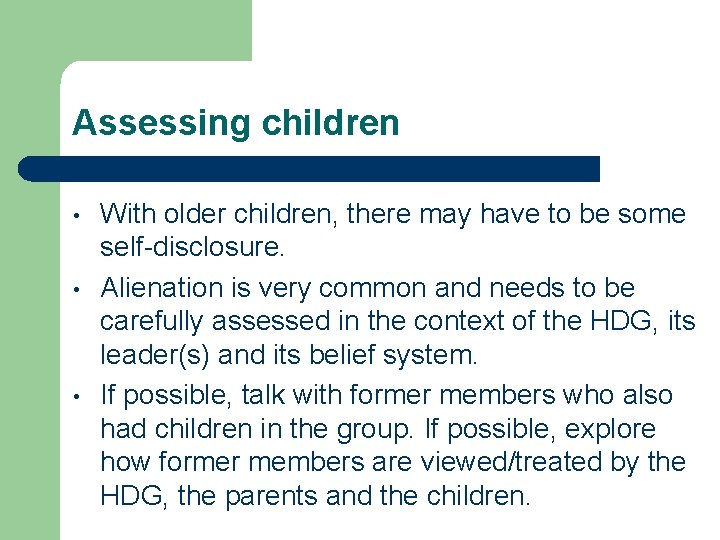 Assessing children

• With older children, there may have to be some self-disclosure.
• Alienation is very common and needs to be carefully assessed in the context of the HDG, its leader(s) and its belief system.
• If possible, talk with former members who also had children in the group. If possible, explore how former members are viewed/treated by the HDG, the parents and the children.